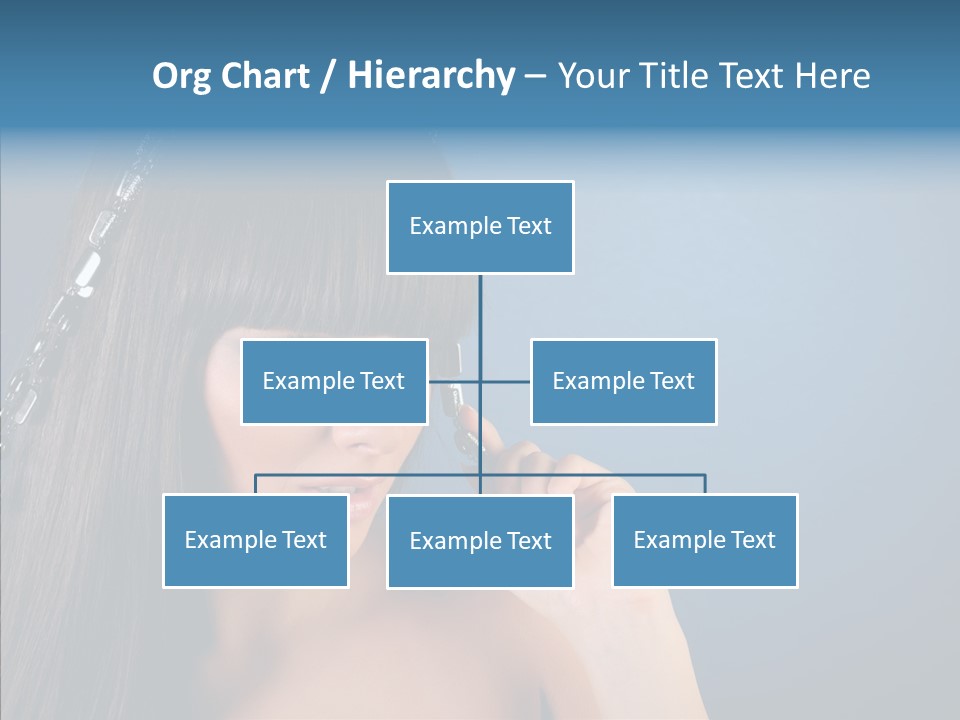 Org Chart / Hierarchy – Your Title Text Here

Example Text

Example Text

Example Text

Example Text

Example Text

Example Text